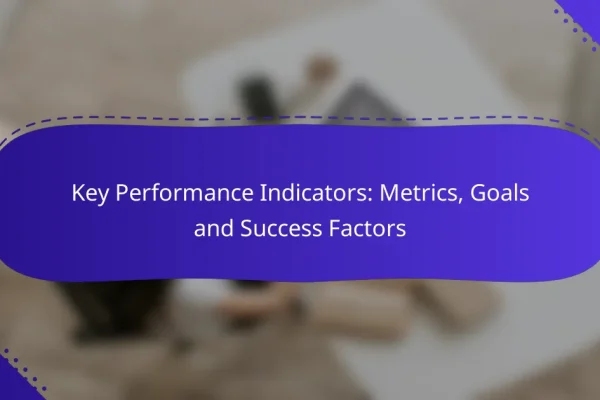 Key Performance Indicators: Metrics, Goals and Success Factors